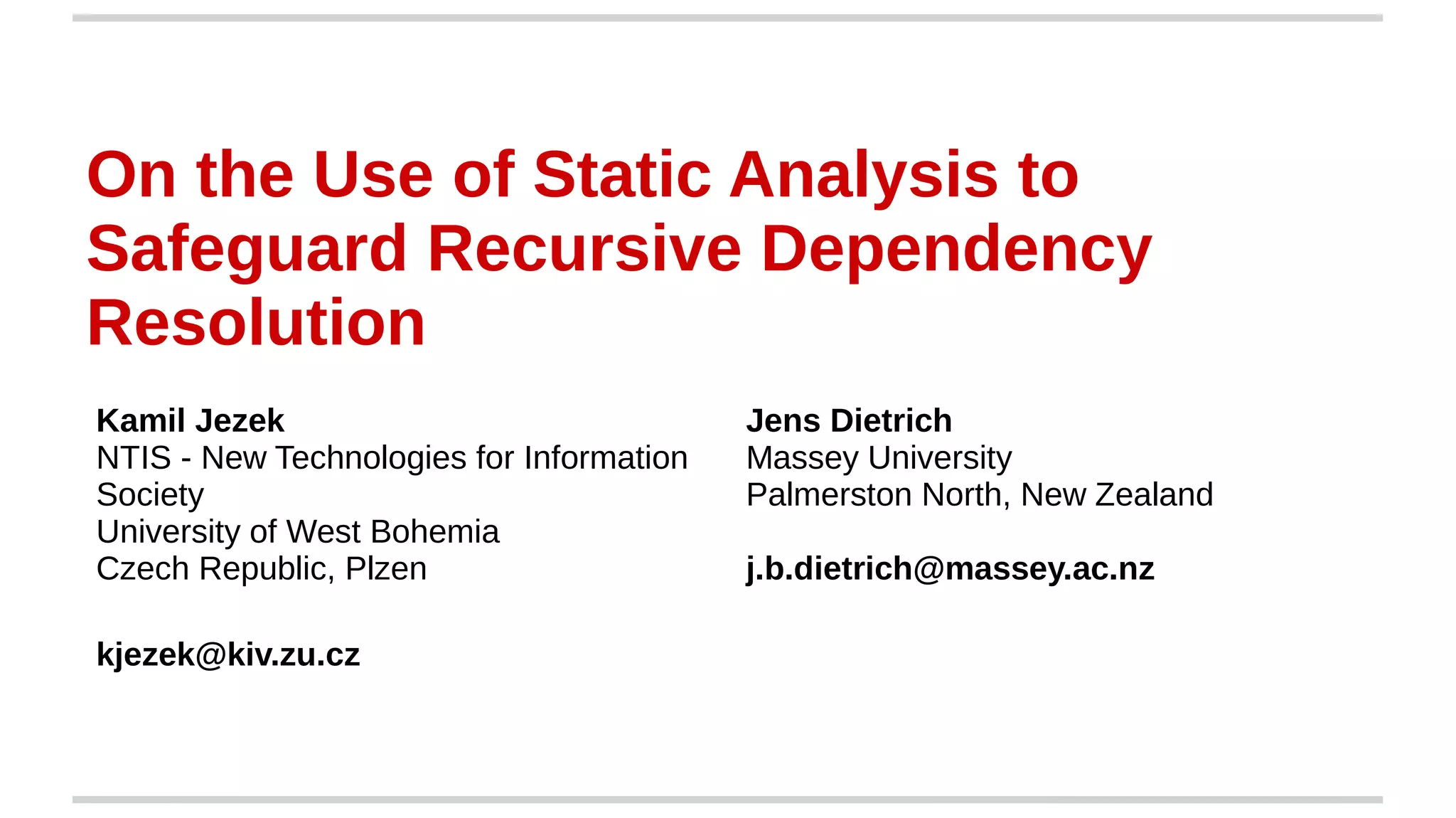 On the Use of Static Analysis to Safeguard Recursive Dependency Resolution

Kamil Jezek
NTIS - New Technologies for Information Society
University of West Bohemia
Czech Republic, Plzen

kjezek@kiv.zu.cz

Jens Dietrich
Massey University
Palmerston North, New Zealand

j.b.dietrich@massey.ac.nz